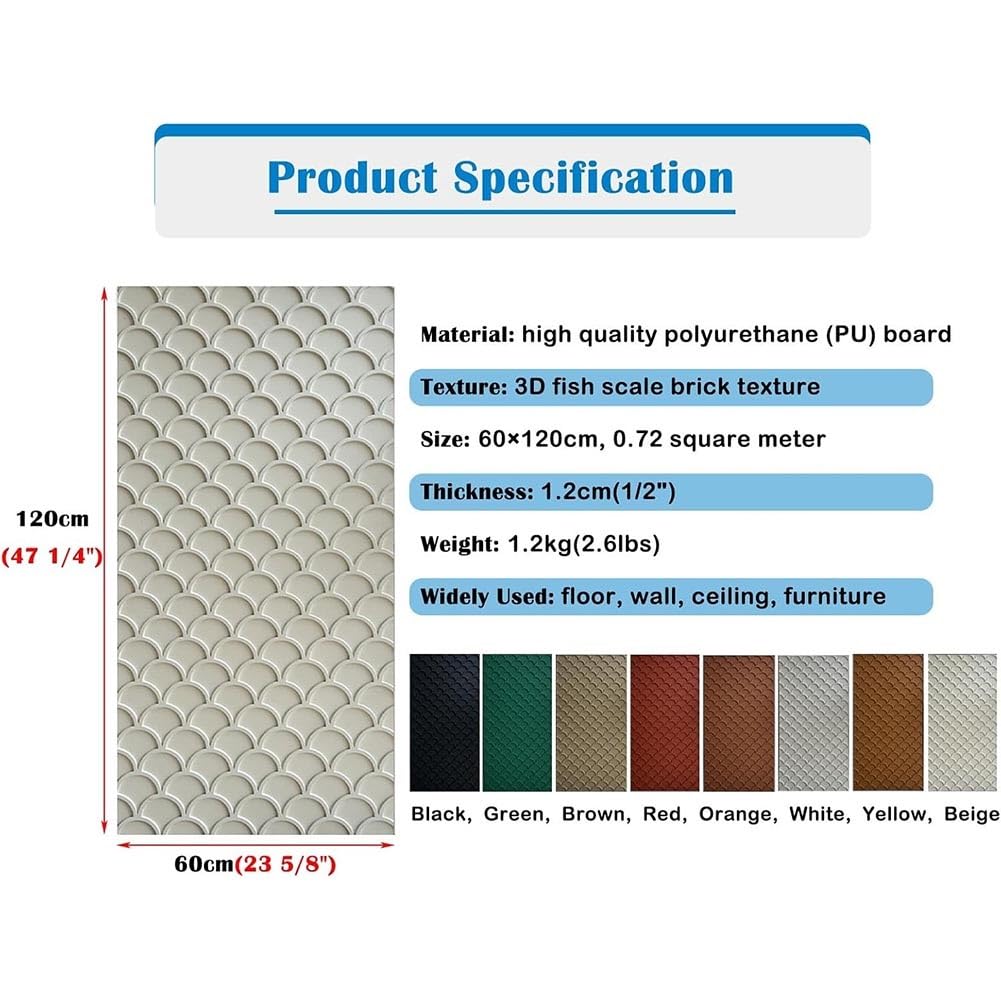 Product Specification

120cm
(47 1/4")

60cm(23 5/8")

Material: high quality polyurethane (PU) board

Texture: 3D fish scale brick texture

Size: 60×120cm, 0.72 square meter

Thickness: 1.2cm(1/2")

Weight: 1.2kg(2.6lbs)

Widely Used: floor, wall, ceiling, furniture

Black, Green, Brown, Red, Orange, White, Yellow, Beige